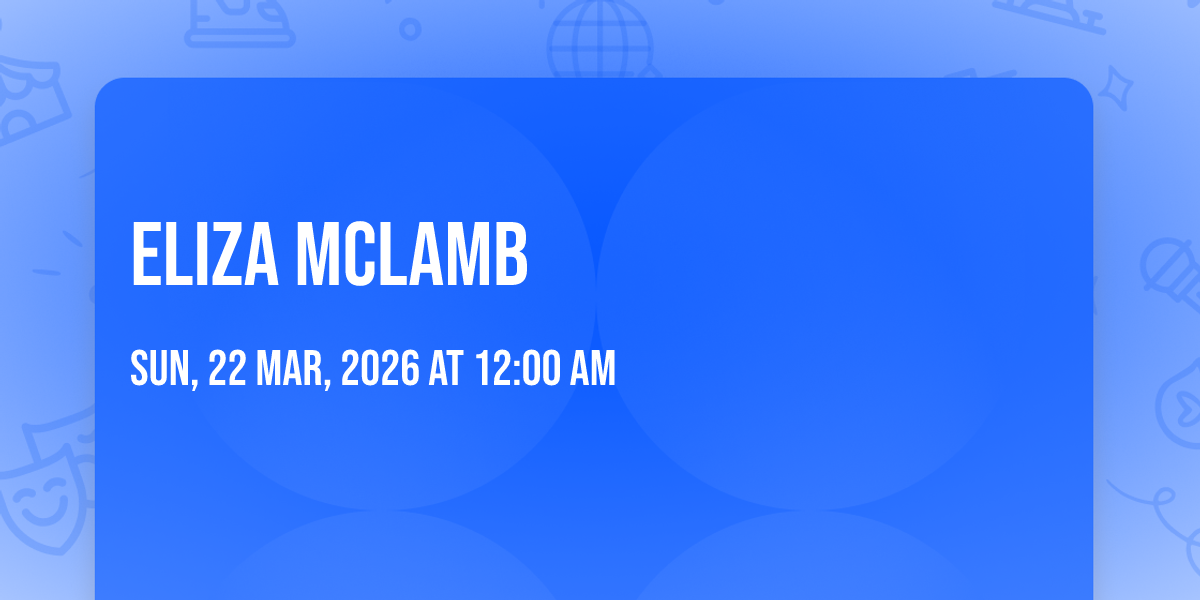 ELIZA MCLAMB

SUN, 22 MAR, 2026 AT 12:00 AM